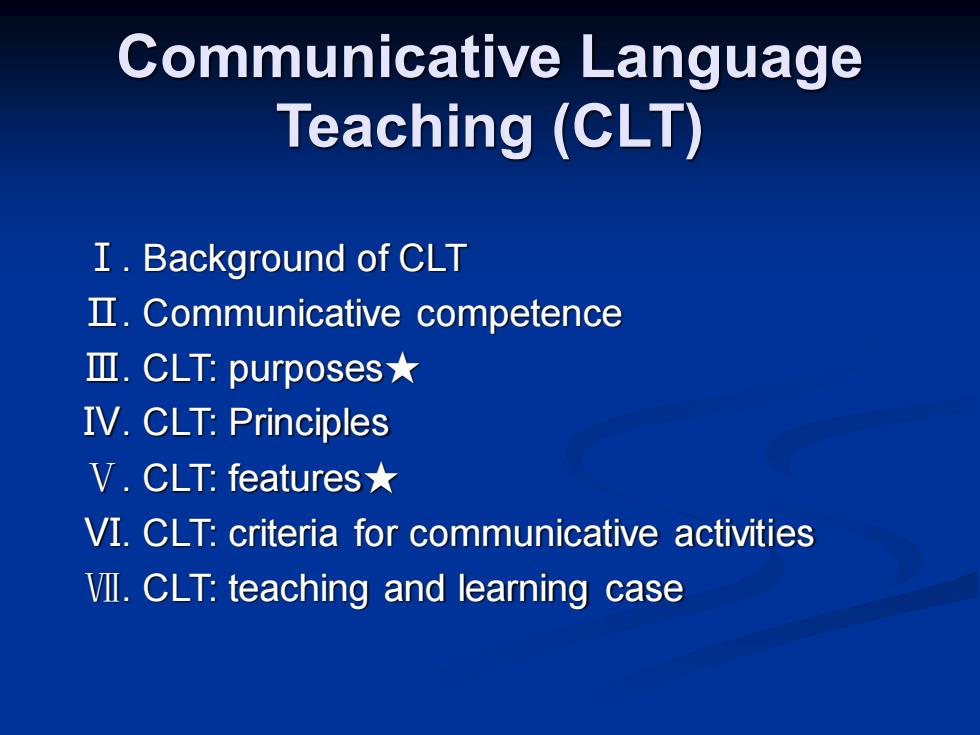 Communicative Language Teaching (CLT)

Ⅰ. Background of CLT
Ⅱ. Communicative competence
Ⅲ. CLT: purposes★
IV. CLT: Principles
Ⅴ. CLT: features★
VI. CLT: criteria for communicative activities
Ⅶ. CLT: teaching and learning case